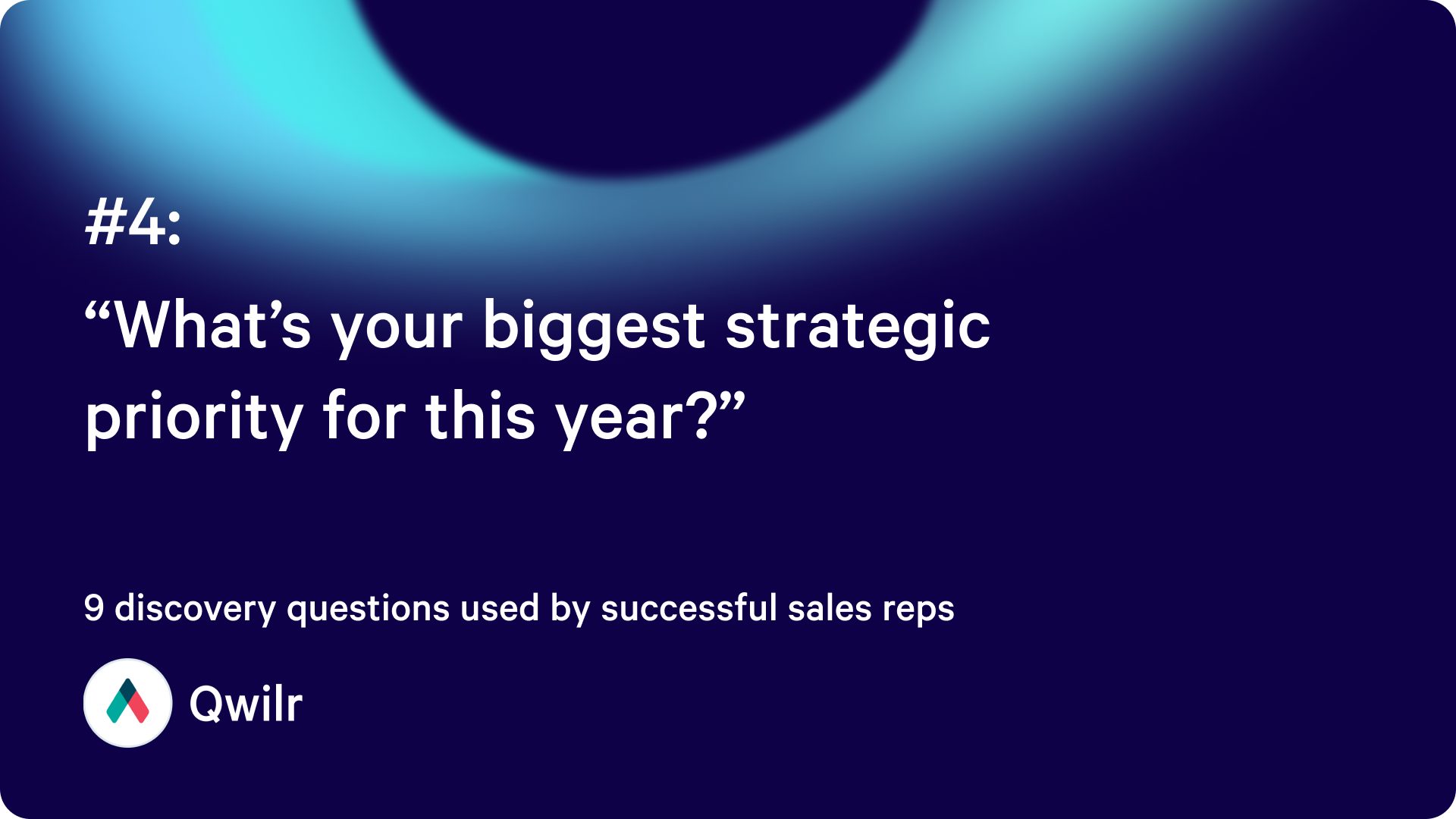 #4:

“What’s your biggest strategic priority for this year?”

9 discovery questions used by successful sales reps

Qwilr